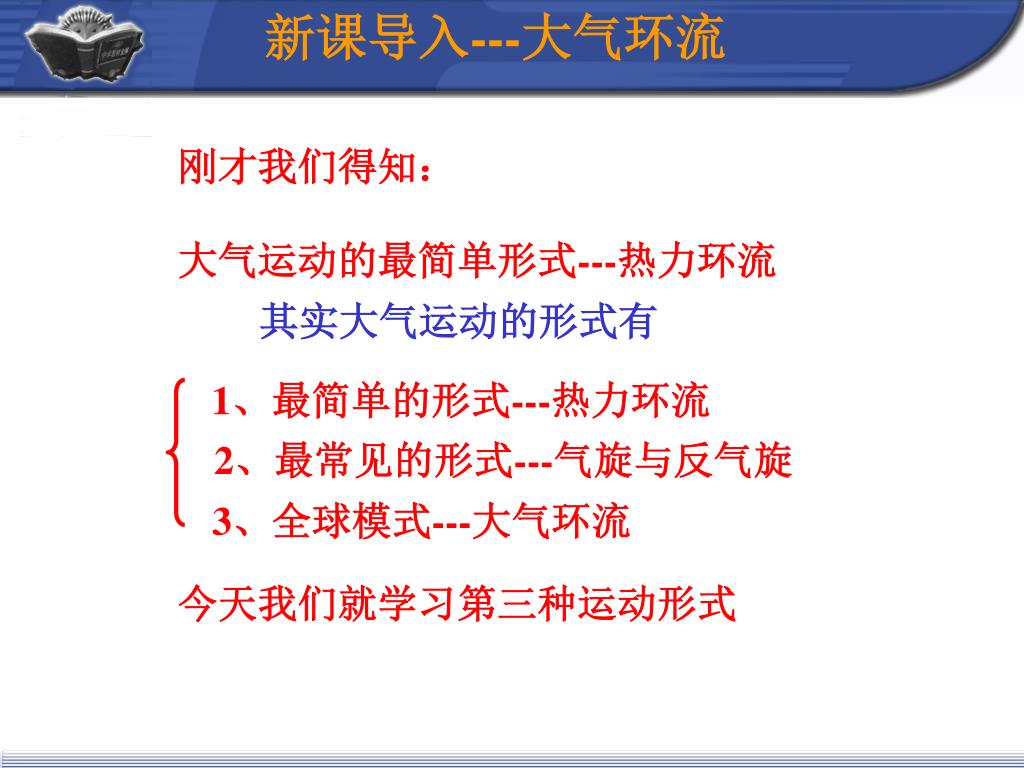 新课导入---大气环流

刚才我们得知：

大气运动的最简单形式---热力环流

其实大气运动的形式有

1、最简单的形式---热力环流

2、最常见的形式---气旋与反气旋

3、全球模式---大气环流

今天我们就学习第三种运动形式